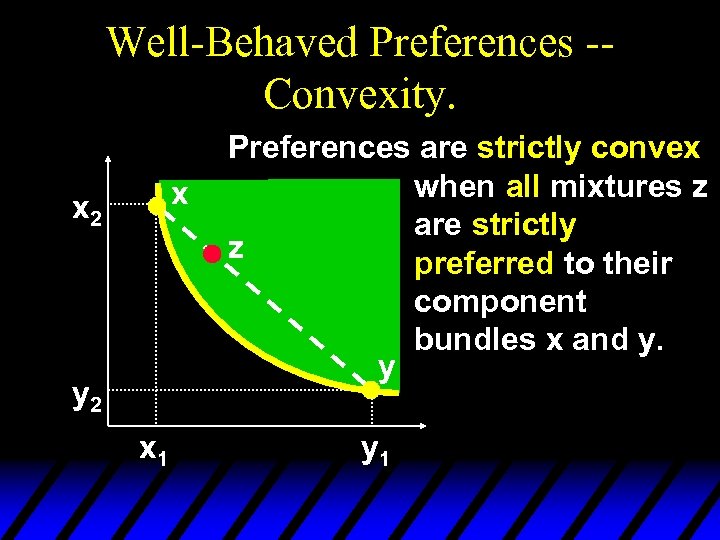 Well-Behaved Preferences -- Convexity.

Preferences are strictly convex when all mixtures z are strictly preferred to their component bundles x and y.

$x_2$

x

z

y

$y_2$

$x_1$

$y_1$